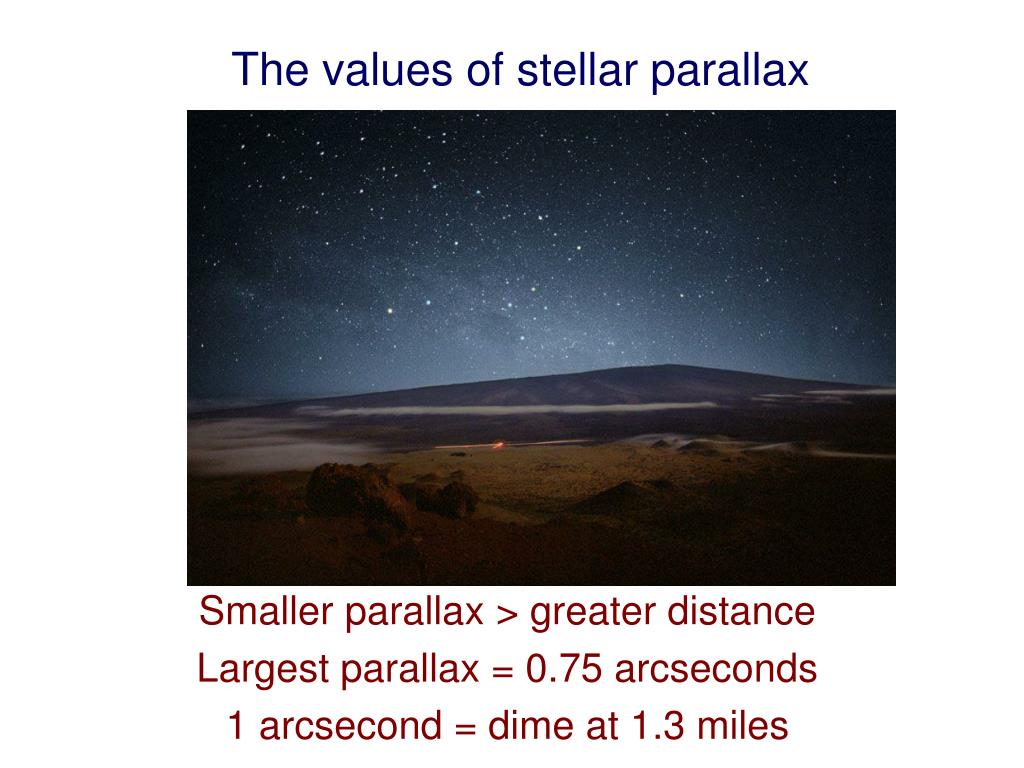 The values of stellar parallax

Smaller parallax > greater distance
Largest parallax = 0.75 arcseconds
1 arcsecond = dime at 1.3 miles